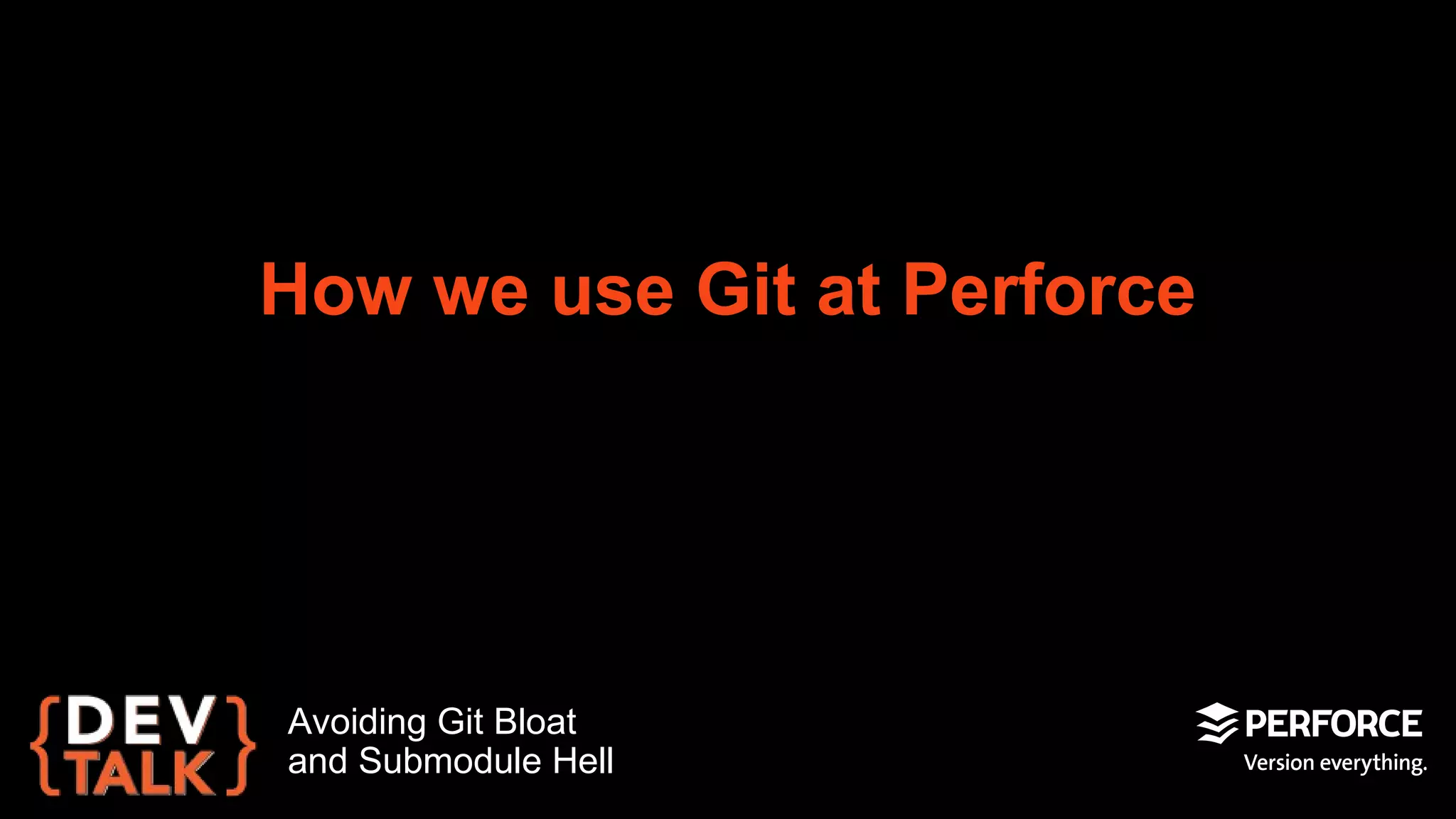 How we use Git at Perforce

{DEV TALK}

Avoiding Git Bloat and Submodule Hell

PERFORCE
Version everything.